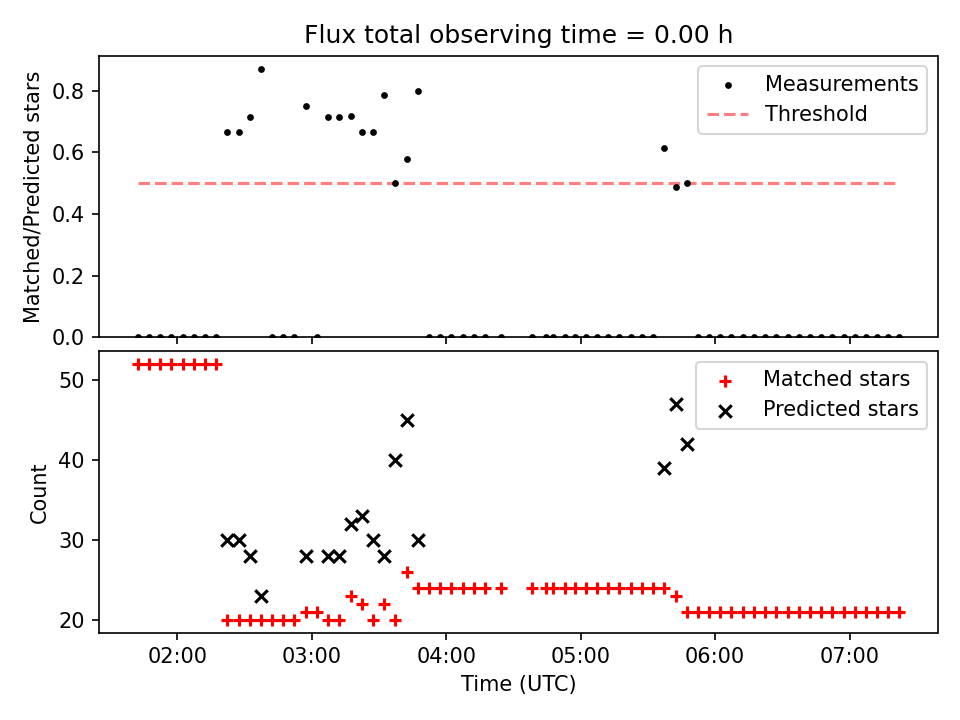 Flux total observing time = 0.00 h

Matched/Predicted stars

0.8
0.6
0.4
0.2
0.0

Measurements
Threshold

Count

50
40
30
20

Matched stars
Predicted stars

02:00
03:00
04:00
05:00
06:00
07:00

Time (UTC)